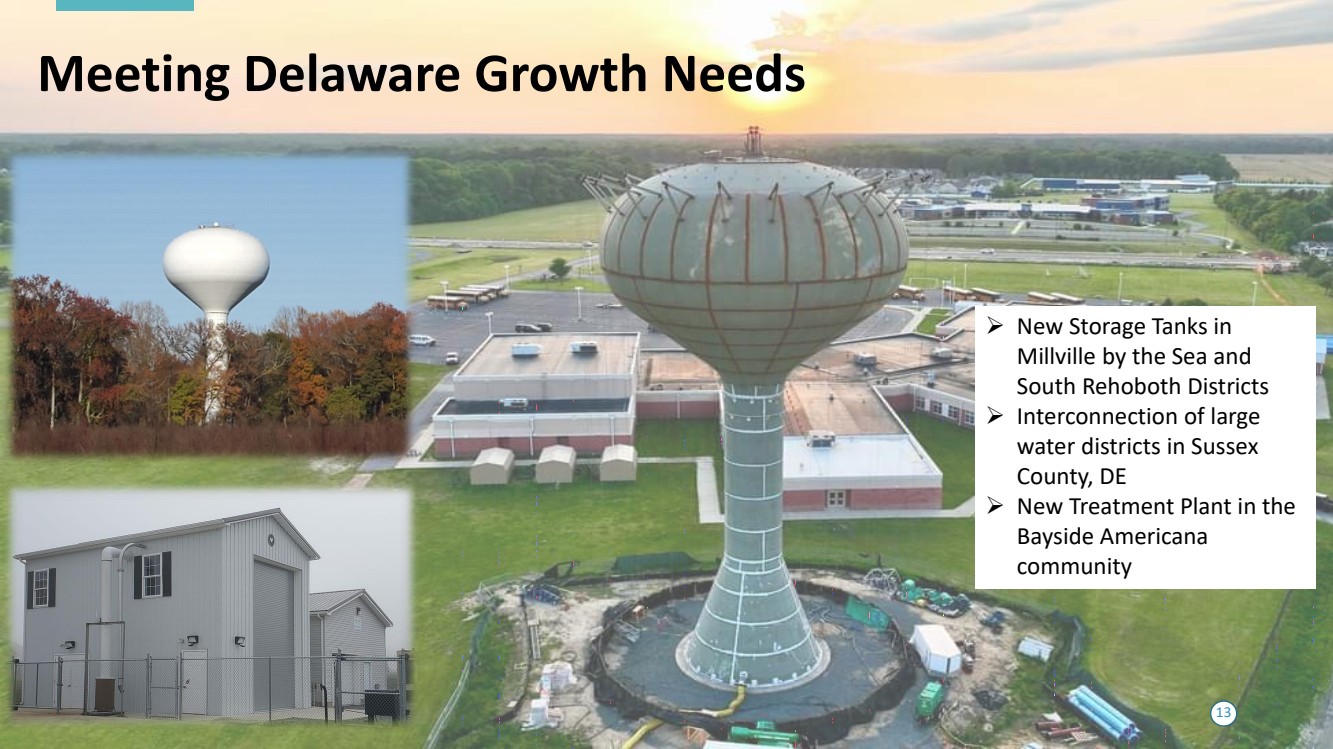 Meeting Delaware Growth Needs

➢ New Storage Tanks in Millville by the Sea and South Rehoboth Districts
➢ Interconnection of large water districts in Sussex County, DE
➢ New Treatment Plant in the Bayside Americana community

13